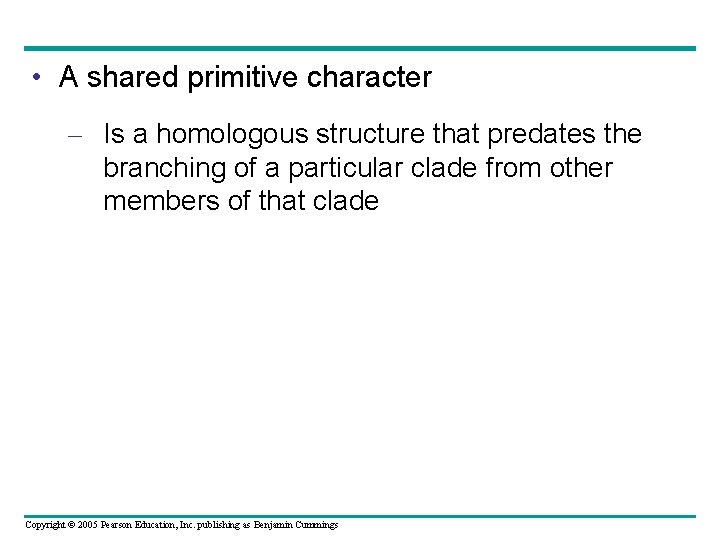 • A shared primitive character

– Is a homologous structure that predates the branching of a particular clade from other members of that clade

Copyright © 2005 Pearson Education, Inc. publishing as Benjamin Cummings